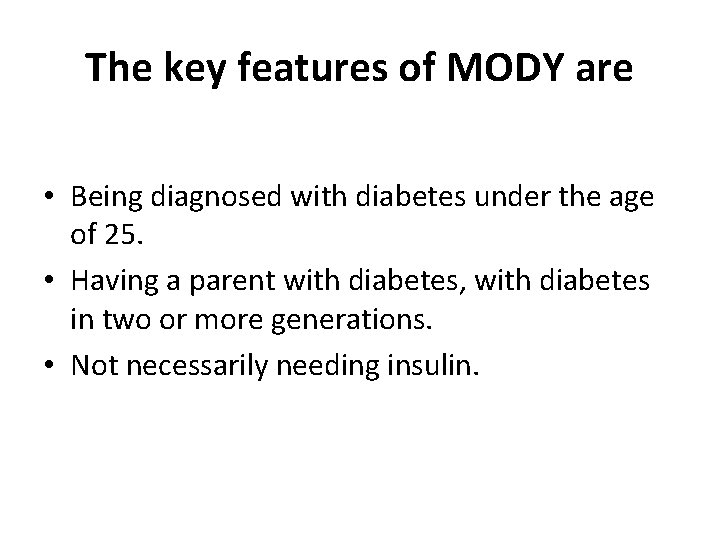 The key features of MODY are

• Being diagnosed with diabetes under the age of 25.
• Having a parent with diabetes, with diabetes in two or more generations.
• Not necessarily needing insulin.